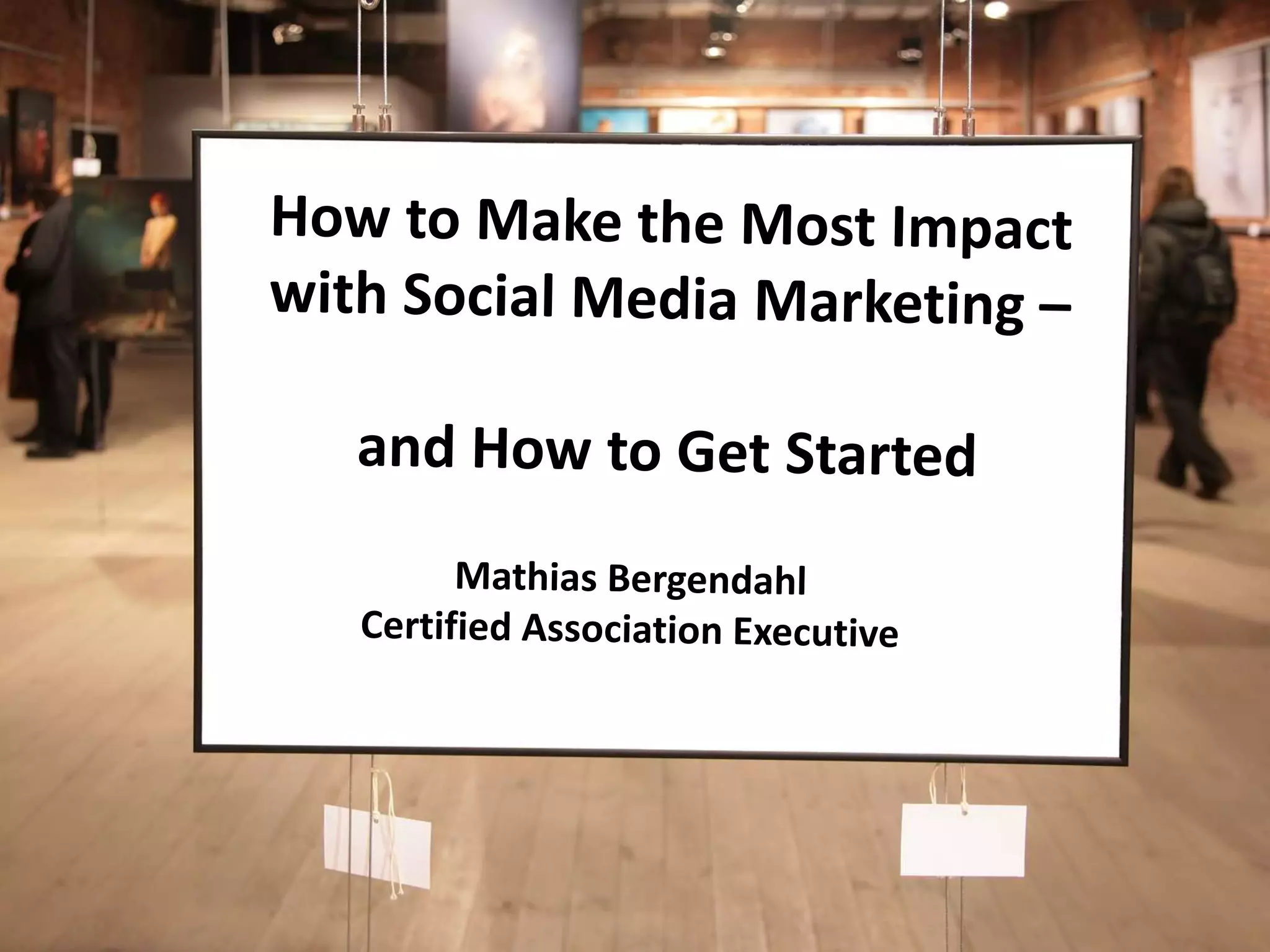 How to Make the Most Impact with Social Media Marketing –

and How to Get Started

Mathias Bergendahl
Certified Association Executive